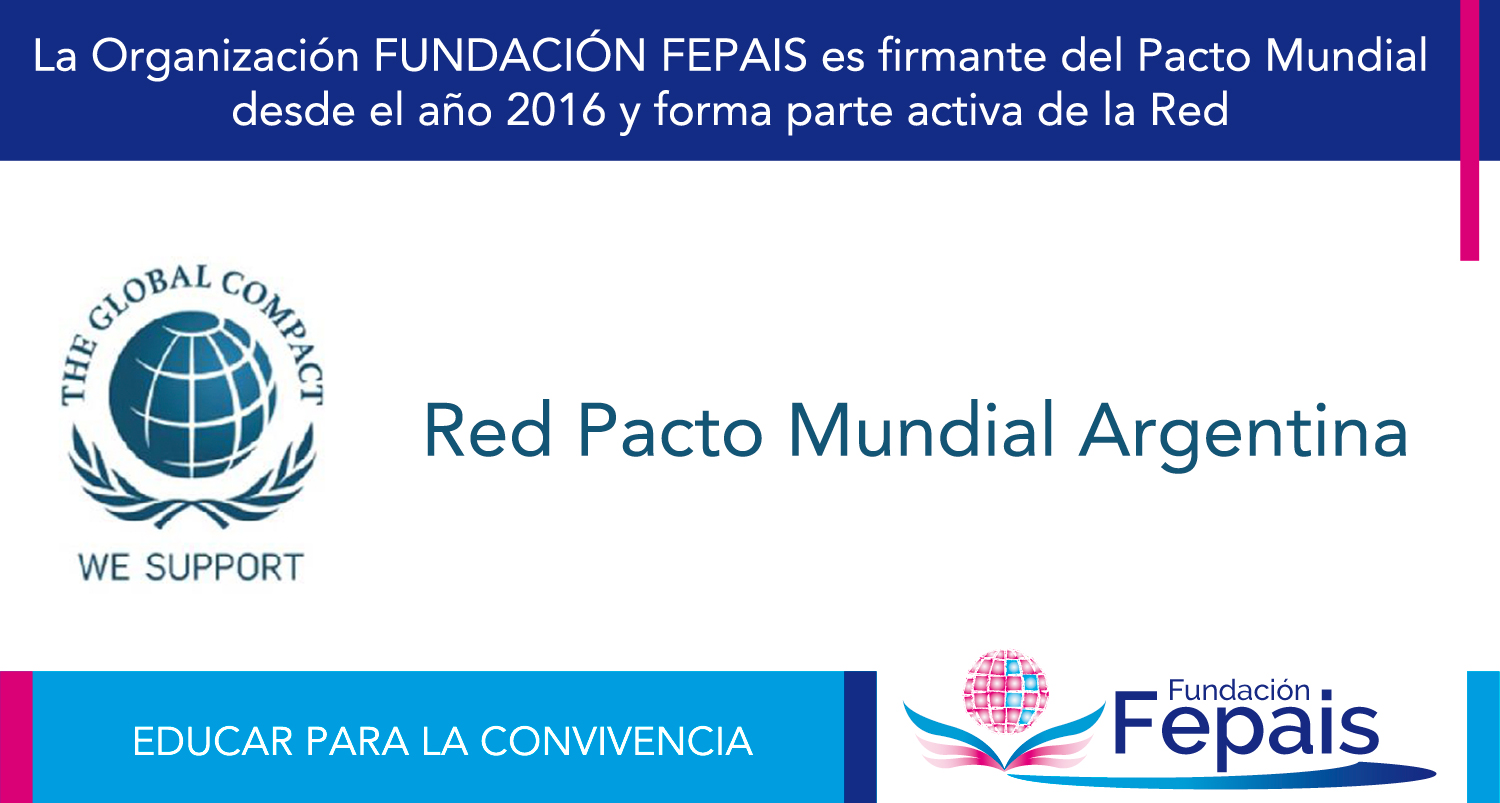 La Organización FUNDACIÓN FEPAIS es firmante del Pacto Mundial desde el año 2016 y forma parte activa de la Red

THE GLOBAL COMPACT

WE SUPPORT

Red Pacto Mundial Argentina

EDUCAR PARA LA CONVIVENCIA

Fundación Fepais